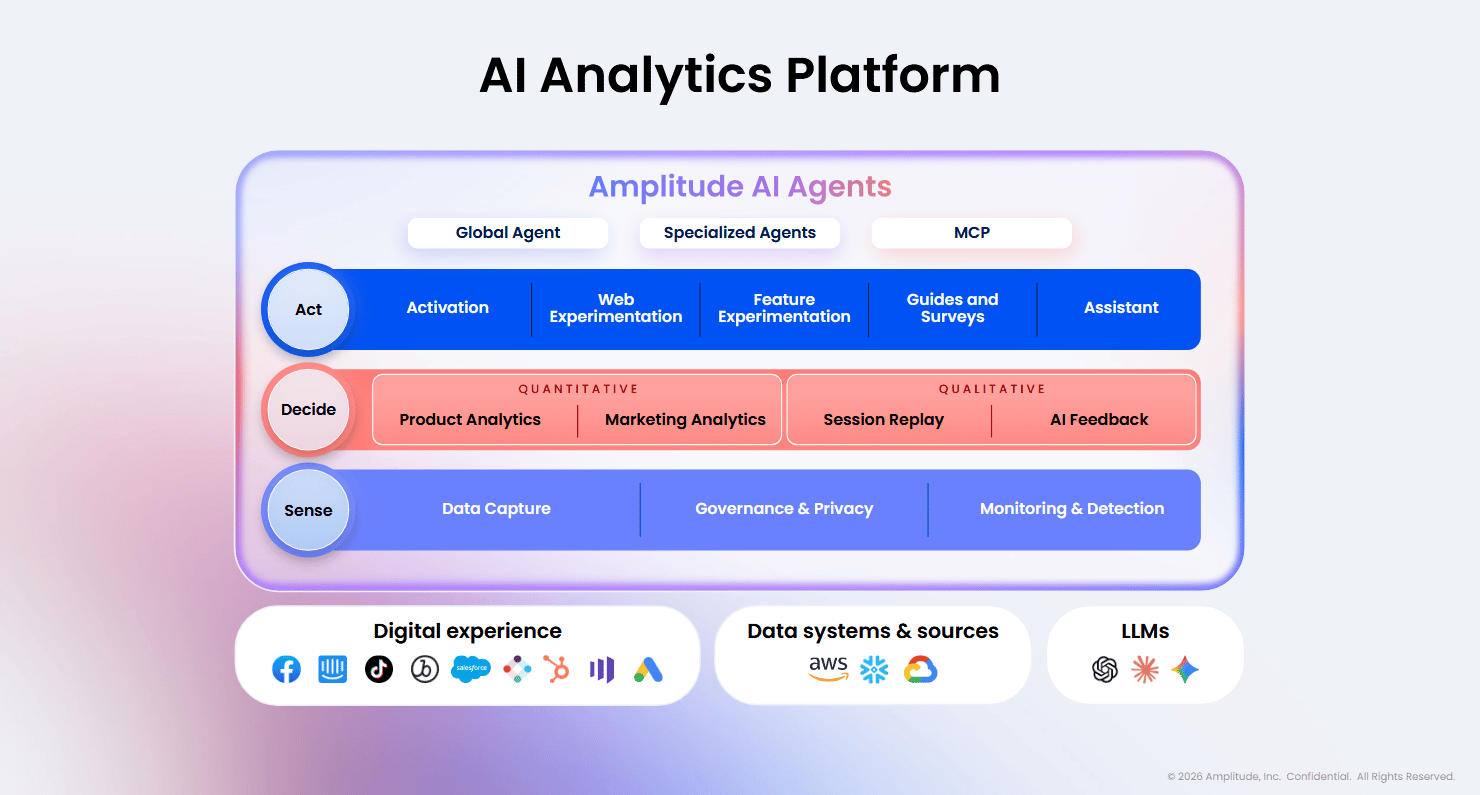 AI Analytics Platform

Amplitude AI Agents

Global Agent

Specialized Agents

MCP

Act

Activation

Web Experimentation

Feature Experimentation

Guides and Surveys

Assistant

Decide

QUANTITATIVE

Product Analytics

Marketing Analytics

QUALITATIVE

Session Replay

AI Feedback

Sense

Data Capture

Governance & Privacy

Monitoring & Detection

Digital experience

salesforce

Data systems & sources

aws

LLMs

© 2026 Amplitude, Inc. Confidential. All Rights Reserved.